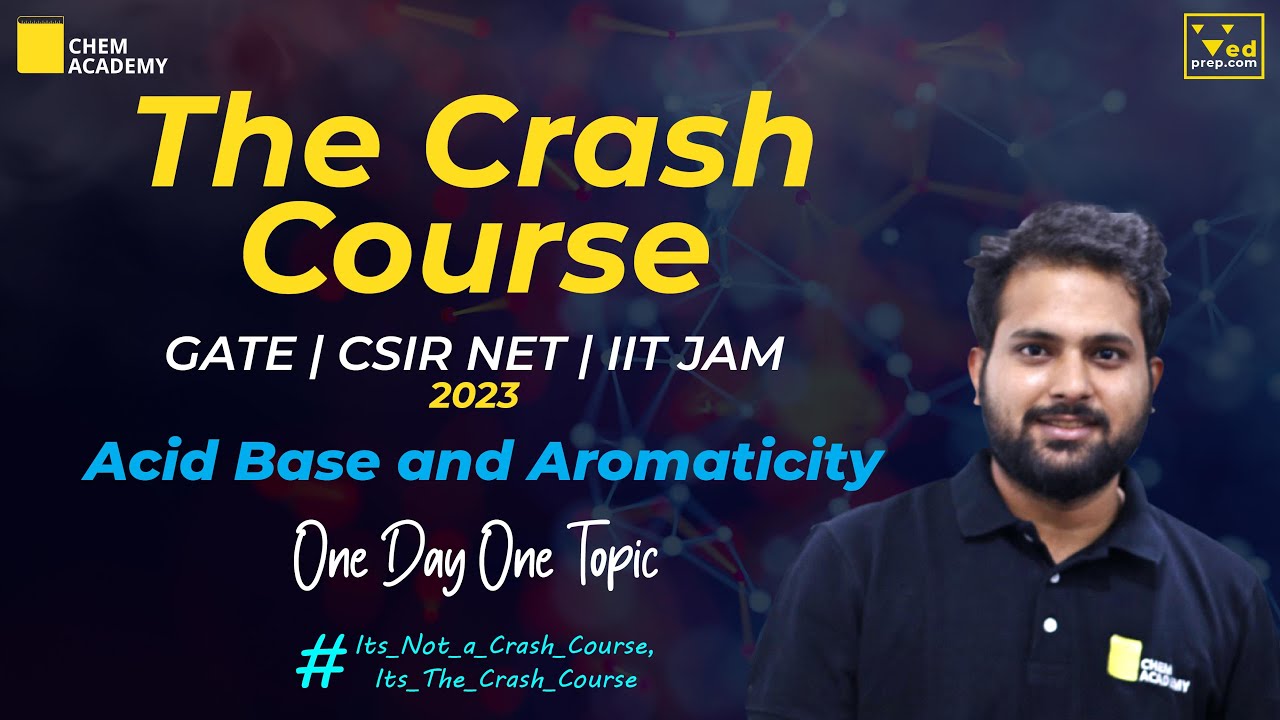 CHEM ACADEMY

Ved prep.com

The Crash Course

GATE | CSIR NET | IIT JAM
2023

Acid Base and Aromaticity

One Day One Topic

# Its_Not_a_Crash_Course, Its_The_Crash_Course

CHEM ACADEMY